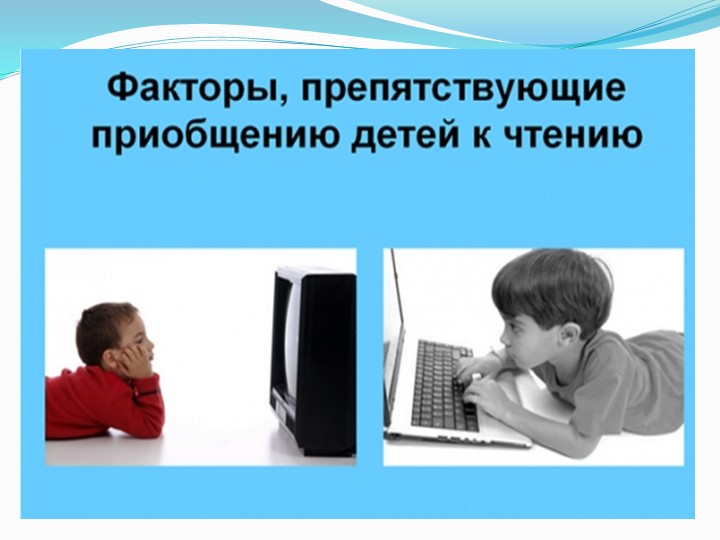 Факторы, препятствующие приобщению детей к чтению